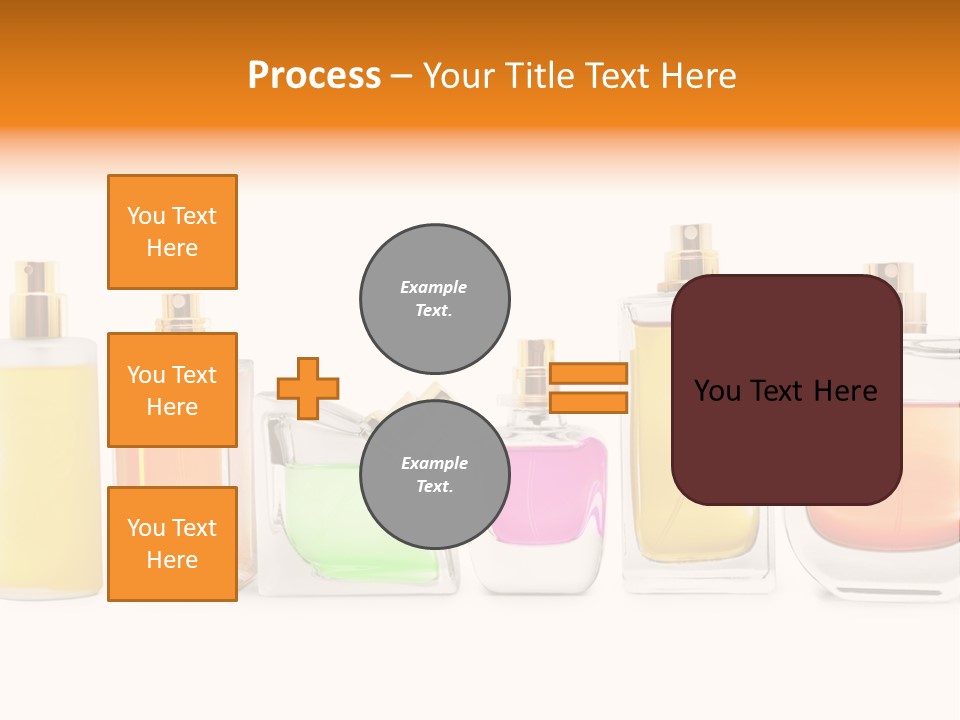 Process – Your Title Text Here

You Text Here

You Text Here

You Text Here

Example Text.

Example Text.

You Text Here